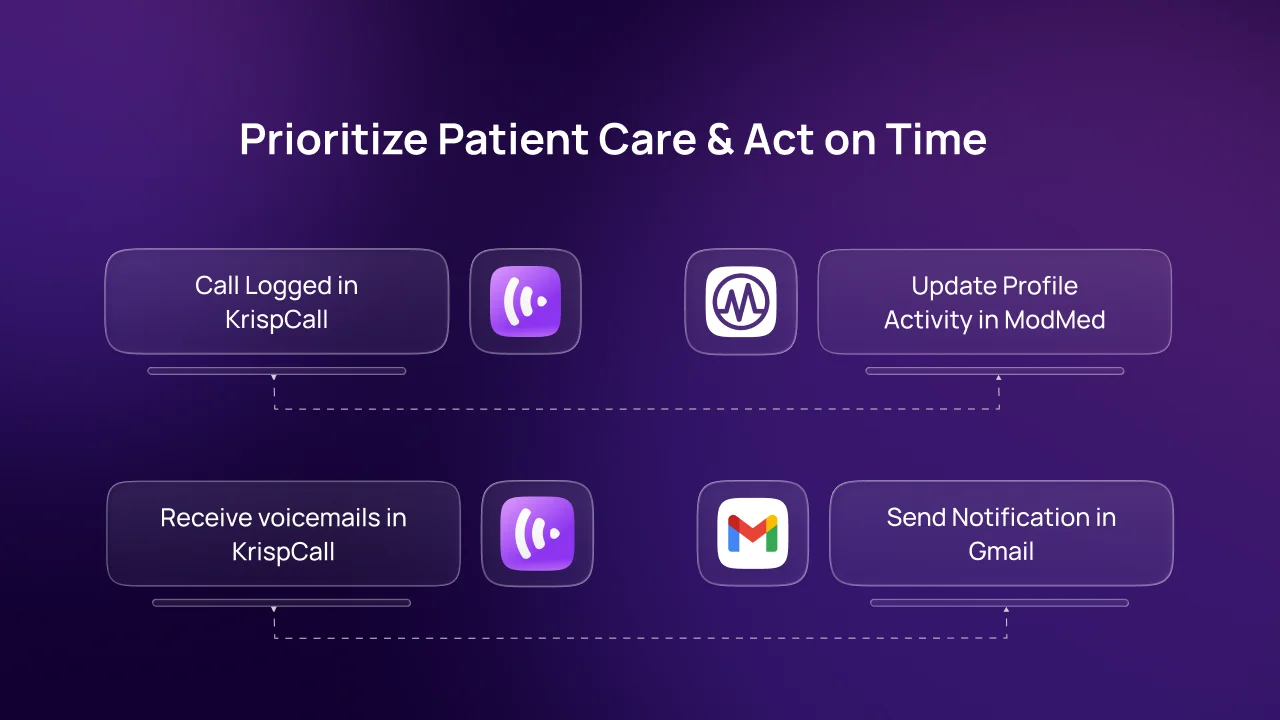 Prioritize Patient Care & Act on Time

Call Logged in KrispCall

Update Profile Activity in ModMed

Receive voicemails in KrispCall

Send Notification in Gmail